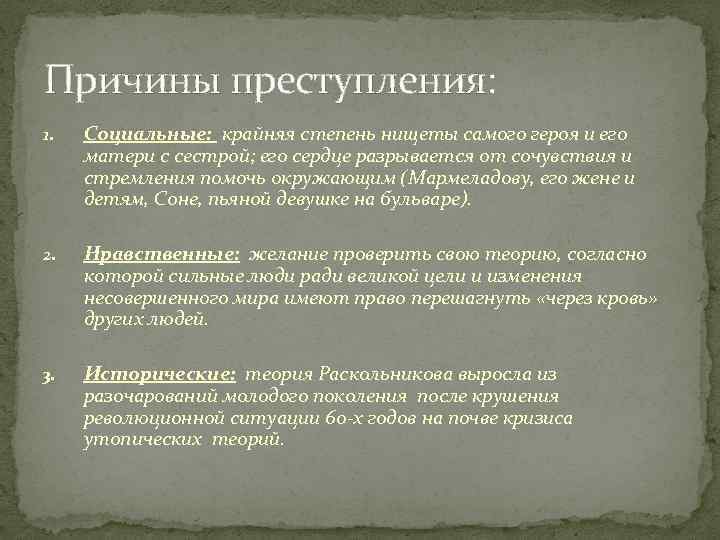 Причины преступления:

1. Социальные: крайняя степень нищеты самого героя и его матери с сестрой; его сердце разрывается от сочувствия и стремления помочь окружающим (Мармеладову, его жене и детям, Соне, пьяной девушке на бульваре).

2. Нравственные: желание проверить свою теорию, согласно которой сильные люди ради великой цели и изменения несовершенного мира имеют право перешагнуть «через кровь» других людей.

3. Исторические: теория Раскольникова выросла из разочарований молодого поколения после крушения революционной ситуации 60-х годов на почве кризиса утопических теорий.